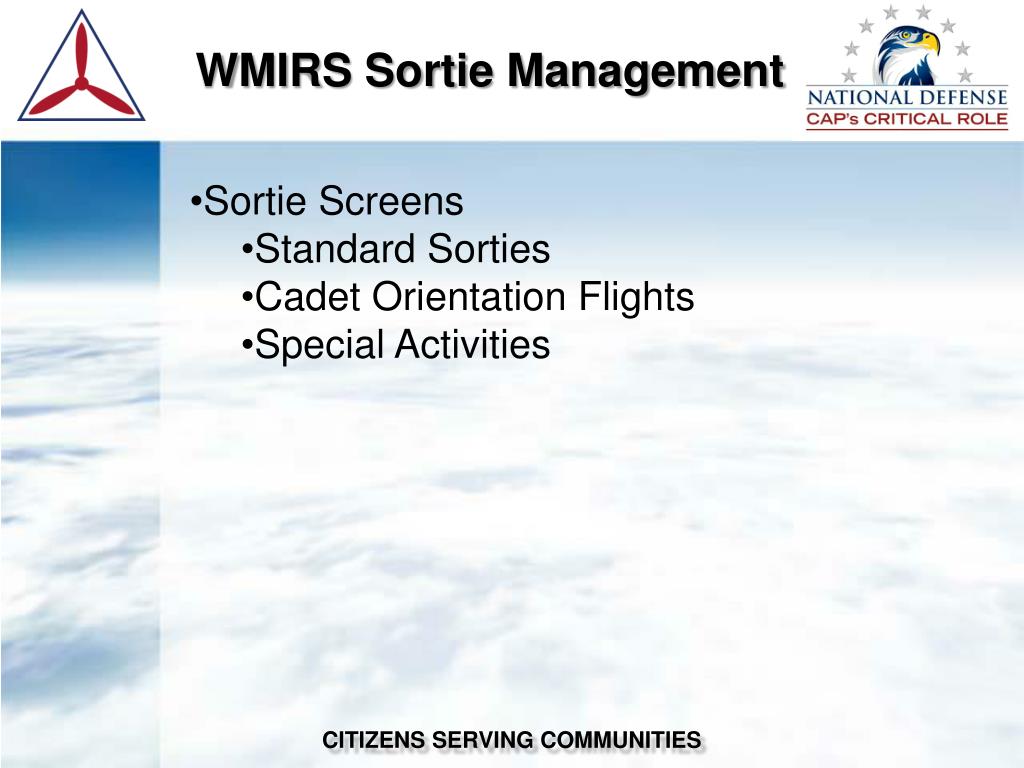 WMIRS Sortie Management

NATIONAL DEFENSE
CAP's CRITICAL ROLE

•Sortie Screens
•Standard Sorties
•Cadet Orientation Flights
•Special Activities

CITIZENS SERVING COMMUNITIES